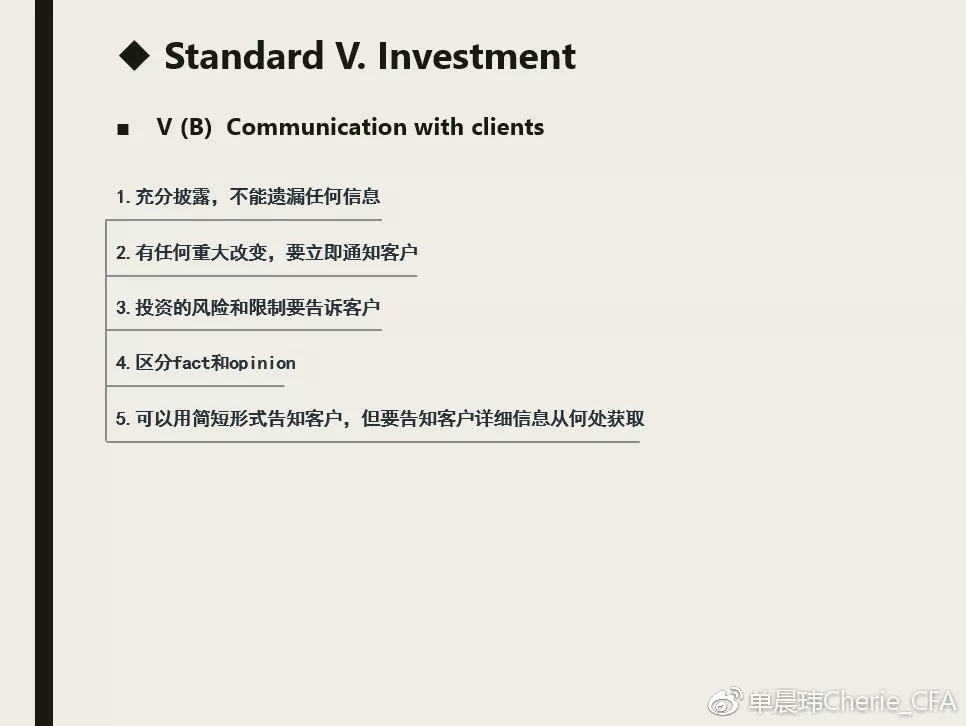 ◆ Standard V. Investment

■ V (B) Communication with clients

1. 充分披露，不能遗漏任何信息

2. 有任何重大改变，要立即通知客户

3. 投资的风险和限制要告诉客户

4. 区分fact和opinion

5. 可以用简短形式告知客户，但要告知客户详细信息从何处获取

单晨玮Cherie_CFA